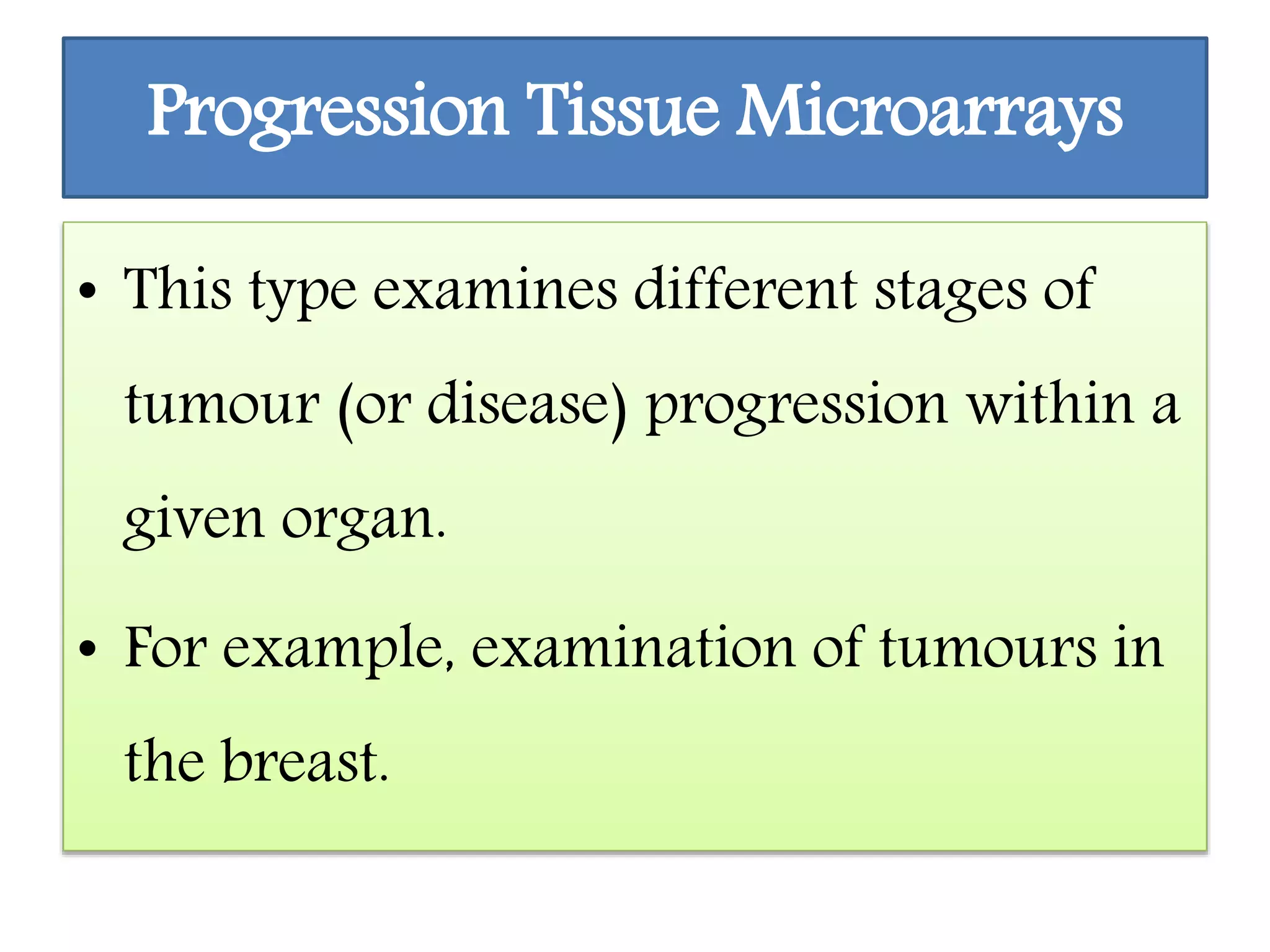 Progression Tissue Microarrays

• This type examines different stages of tumour (or disease) progression within a given organ.

• For example, examination of tumours in the breast.